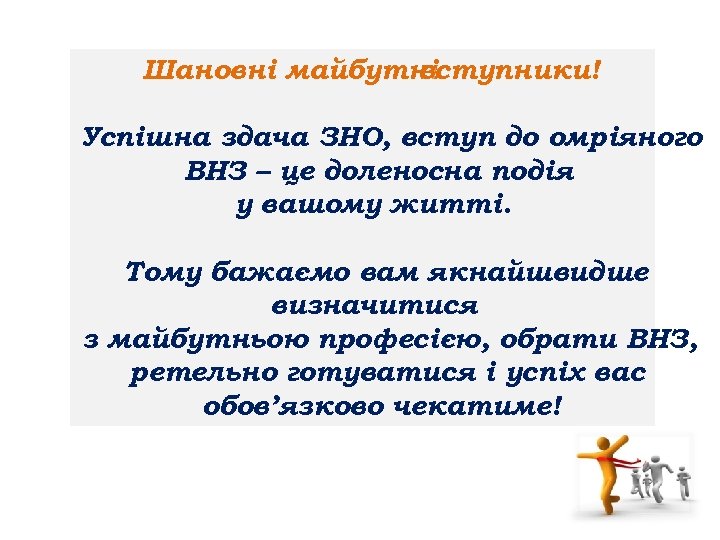 Шановні майбутні вступники!

Успішна здача ЗНО, вступ до омріяного ВНЗ – це доленосна подія у вашому житті.

Тому бажаємо вам якнайшвидше визначитися з майбутньою професією, обрати ВНЗ, ретельно готуватися і успіх вас обов’язково чекатиме!